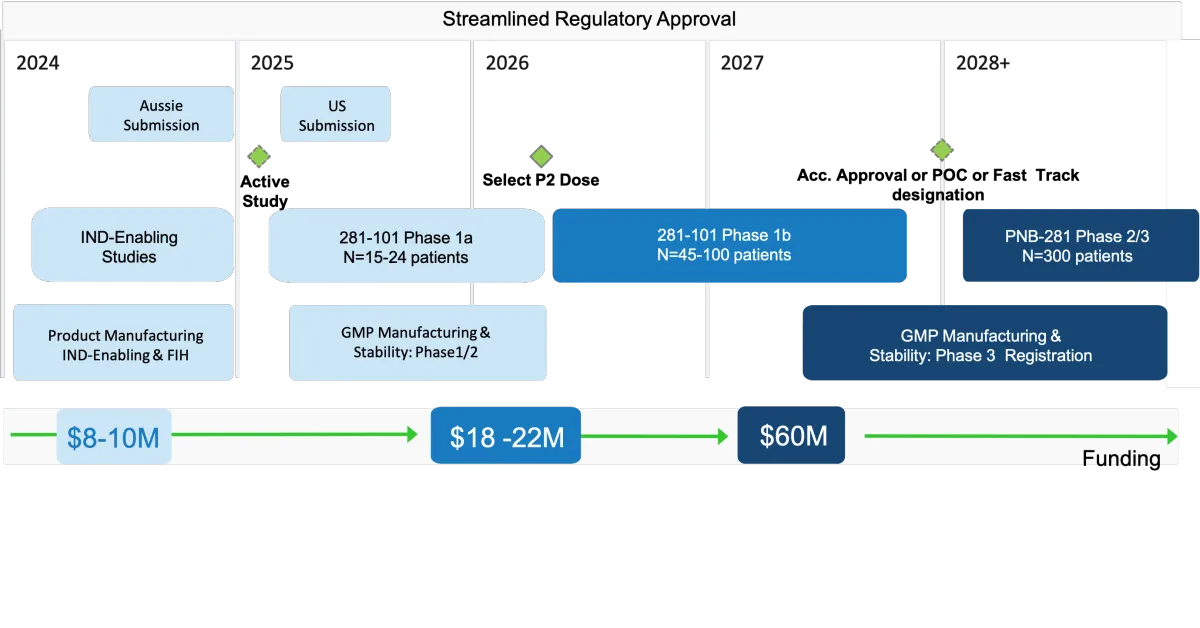 Streamlined Regulatory Approval

2024

2025

2026

2027

2028+

Aussie Submission

US Submission

Active Study

Select P2 Dose

Acc. Approval or POC or Fast Track designation

IND-Enabling Studies

281-101 Phase 1a
N=15-24 patients

281-101 Phase 1b
N=45-100 patients

PNB-281 Phase 2/3
N=300 patients

Product Manufacturing
IND-Enabling & FIH

GMP Manufacturing & Stability: Phase1/2

GMP Manufacturing & Stability: Phase 3 Registration

$8-10M

$18 -22M

$60M

Funding